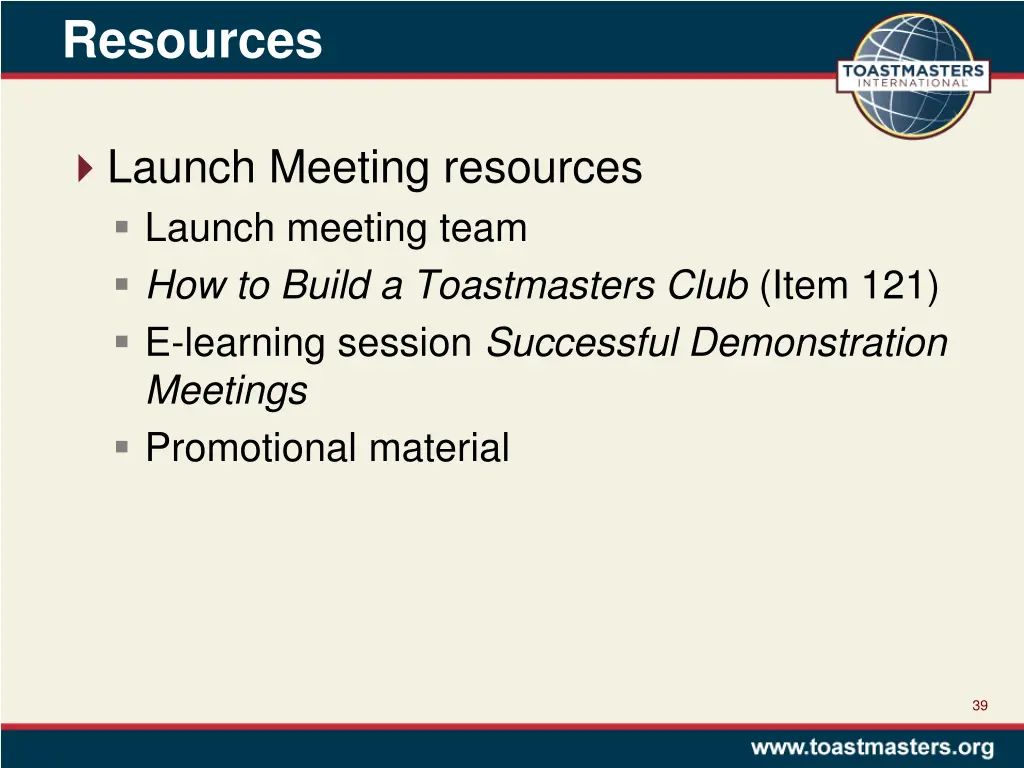 Resources

TOASTMASTERS INTERNATIONAL

Launch Meeting resources

Launch meeting team

How to Build a Toastmasters Club (Item 121)

E-learning session Successful Demonstration Meetings

Promotional material

39

www.toastmasters.org